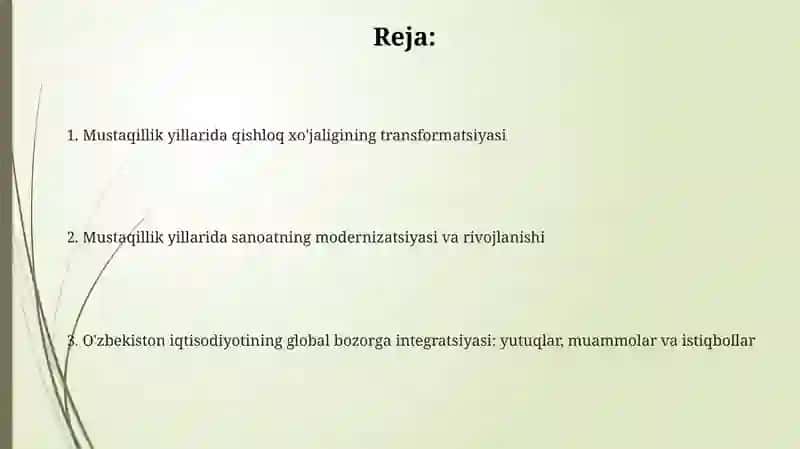 Reja:

1. Mustaqillik yillarida qishloq xo'jaligining transformatsiyasi

2. Mustaqillik yillarida sanoatning modernizatsiyasi va rivojlanishi

3. O'zbekiston iqtisodiyotining global bozorga integratsiyasi: yutuqlar, muammolar va istiqbollar